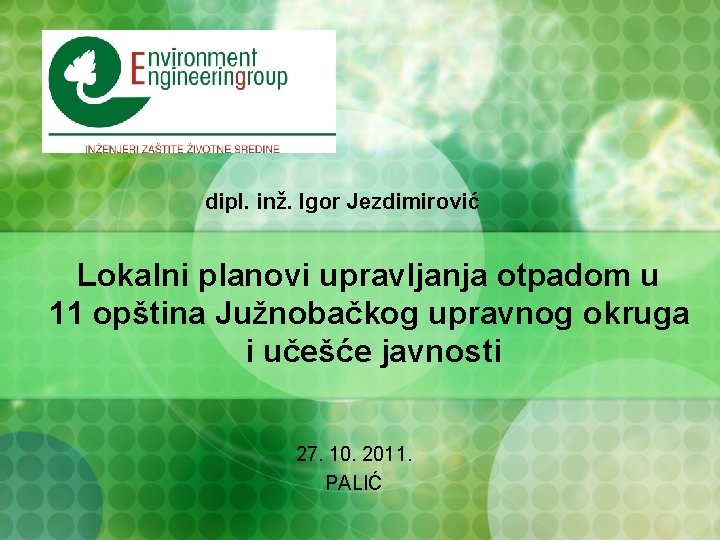 Environment
Engineeringroup
INŽENJERI ZAŠTITE ŽIVOTNE SREDINE

dipl. inž. Igor Jezdimirović

Lokalni planovi upravljanja otpadom u 11 opština Južnobačkog upravnog okruga i učešće javnosti

27. 10. 2011.
PALIĆ